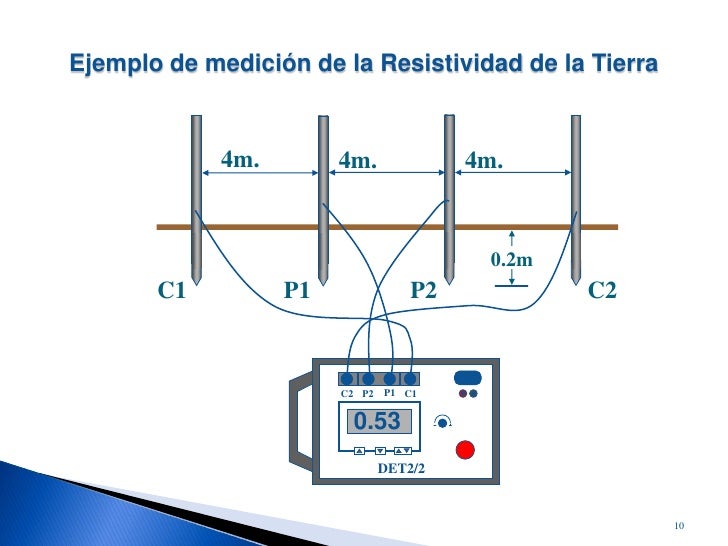 Ejemplo de medición de la Resistividad de la Tierra

4m.
4m.
4m.

0.2m

C1
P1
P2
C2

C2 P2 P1 C1

0.53

DET2/2

10